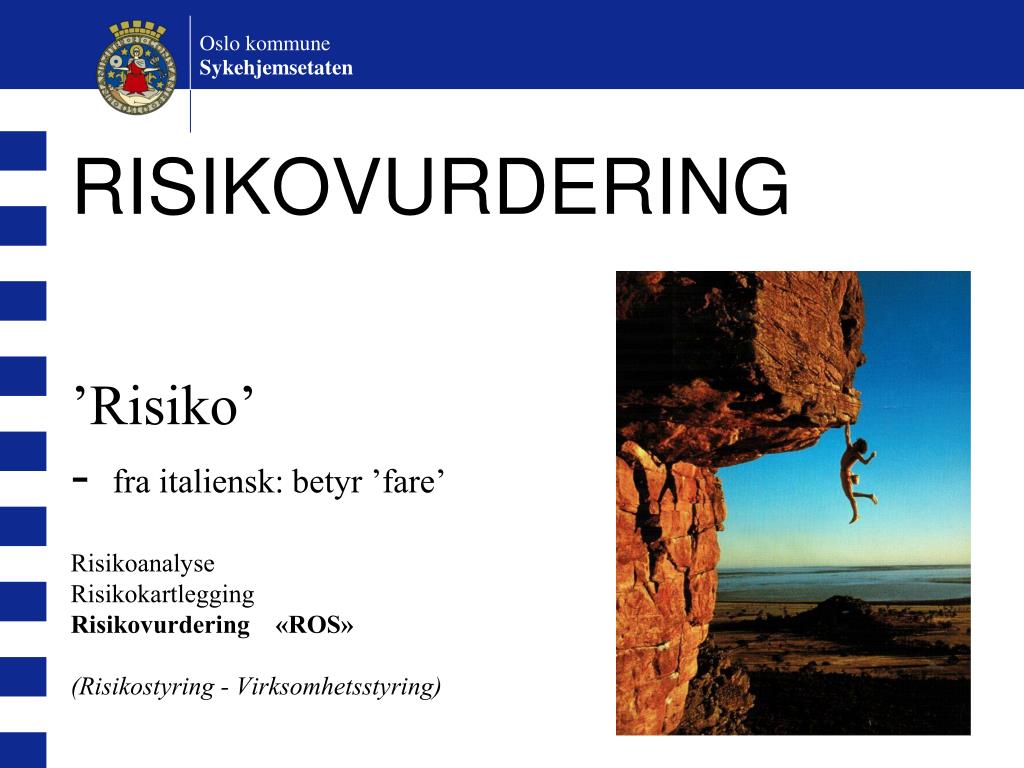 Oslo kommune
Sykehjemsetaten

RISIKOVURDERING

’Risiko’
- fra italiensk: betyr ’fare’

Risikoanalyse
Risikokartlegging
Risikovurdering «ROS»

(Risikostyring - Virksomhetsstyring)